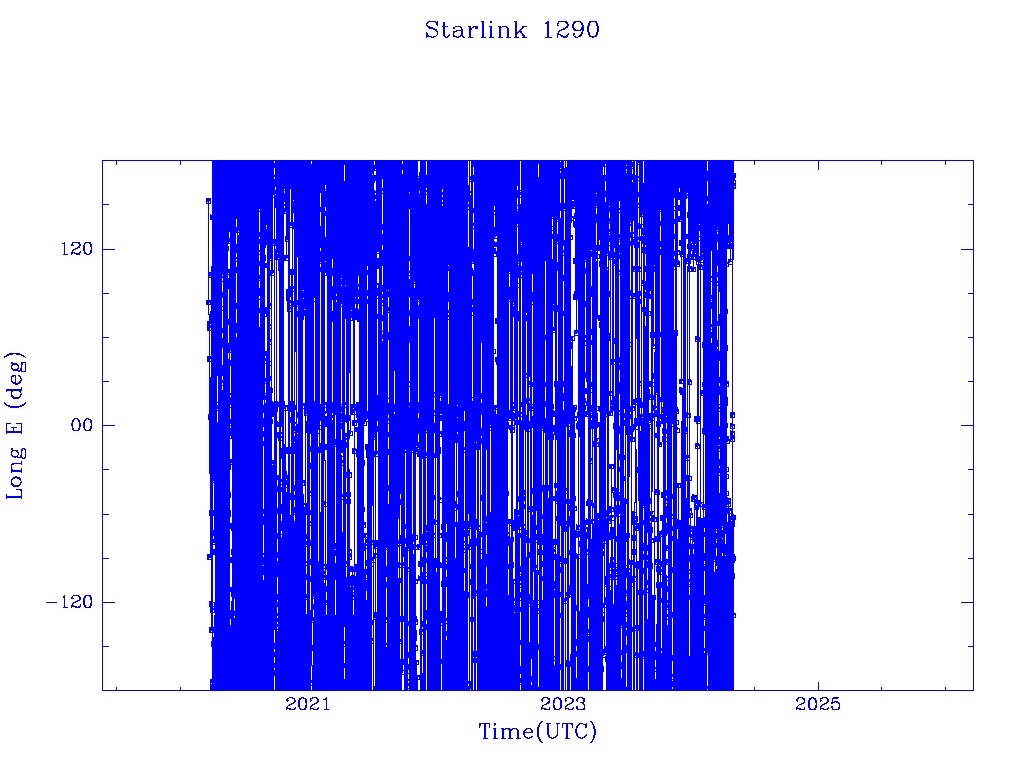 Starlink 1290

Long E (deg)

120

00

−120

2021

2023

2025

Time(UTC)